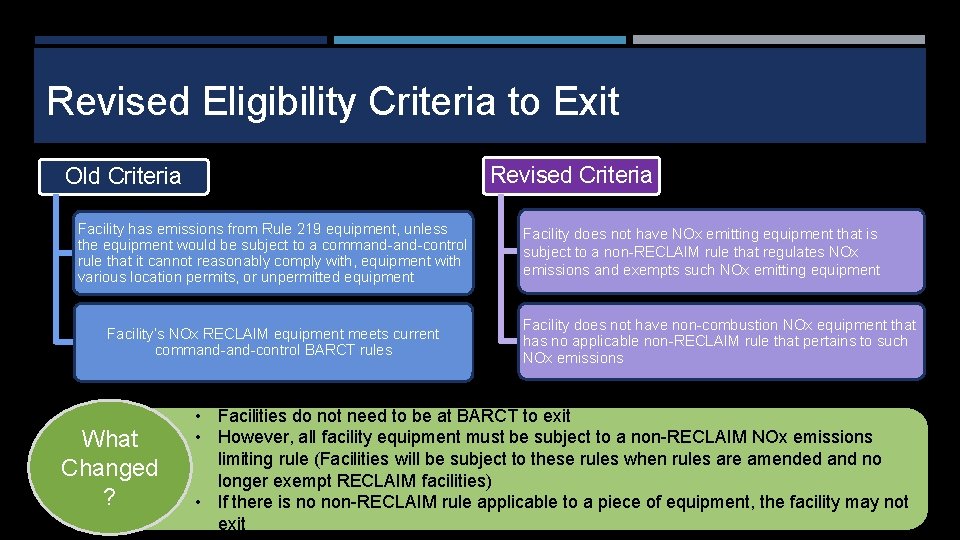 Revised Eligibility Criteria to Exit

Old Criteria

Facility has emissions from Rule 219 equipment, unless the equipment would be subject to a command-and-control rule that it cannot reasonably comply with, equipment with various location permits, or unpermitted equipment

Facility's NOx RECLAIM equipment meets current command-and-control BARCT rules

Revised Criteria

Facility does not have NOx emitting equipment that is subject to a non-RECLAIM rule that regulates NOx emissions and exempts such NOx emitting equipment

Facility does not have non-combustion NOx equipment that has no applicable non-RECLAIM rule that pertains to such NOx emissions

What Changed ?

• Facilities do not need to be at BARCT to exit
• However, all facility equipment must be subject to a non-RECLAIM NOx emissions limiting rule (Facilities will be subject to these rules when rules are amended and no longer exempt RECLAIM facilities)
• If there is no non-RECLAIM rule applicable to a piece of equipment, the facility may not exit